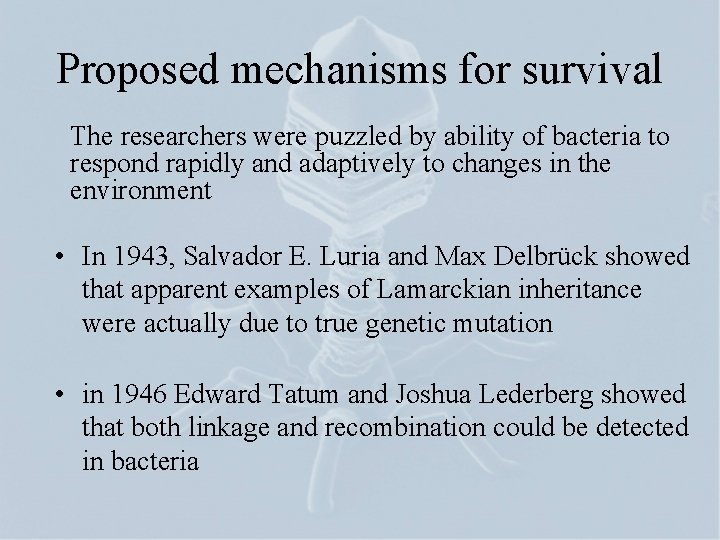 Proposed mechanisms for survival

The researchers were puzzled by ability of bacteria to respond rapidly and adaptively to changes in the environment

• In 1943, Salvador E. Luria and Max Delbrück showed that apparent examples of Lamarckian inheritance were actually due to true genetic mutation

• in 1946 Edward Tatum and Joshua Lederberg showed that both linkage and recombination could be detected in bacteria